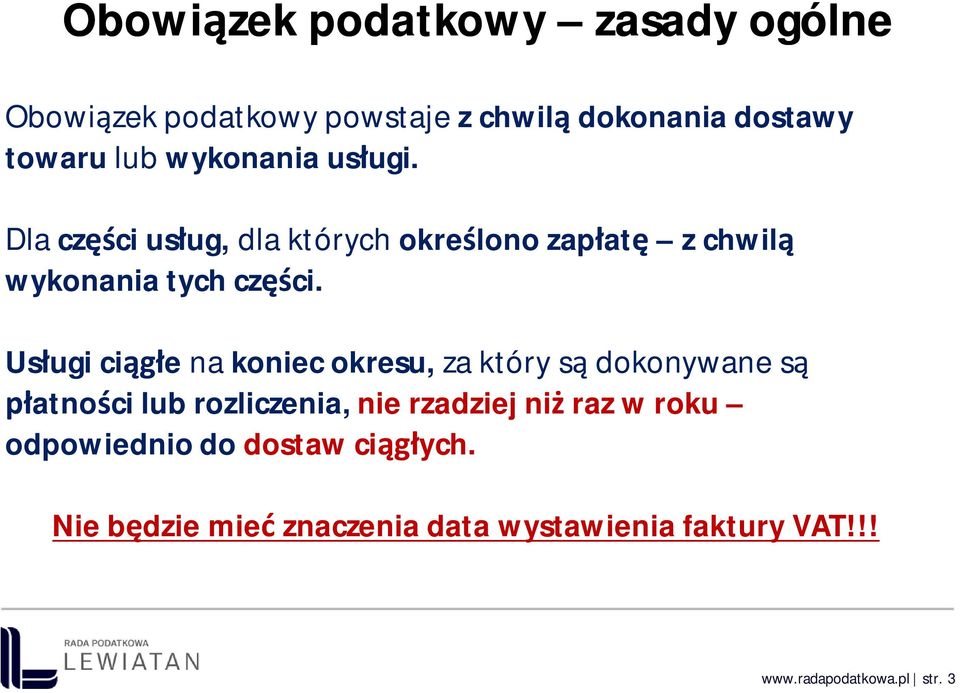 Obowiązek podatkowy – zasady ogólne

Obowiązek podatkowy powstaje z chwilą dokonania dostawy towaru lub wykonania usługi.

Dla części usług, dla których określono zapłatę – z chwilą wykonania tych części.

Usługi ciągłe na koniec okresu, za który są dokonywane są płatności lub rozliczenia, nie rzadziej niż raz w roku – odpowiednio do dostaw ciągłych.

Nie będzie mieć znaczenia data wystawienia faktury VAT!!!

RADA PODATKOWA
LEWIATAN

www.radapodatkowa.pl | str. 3